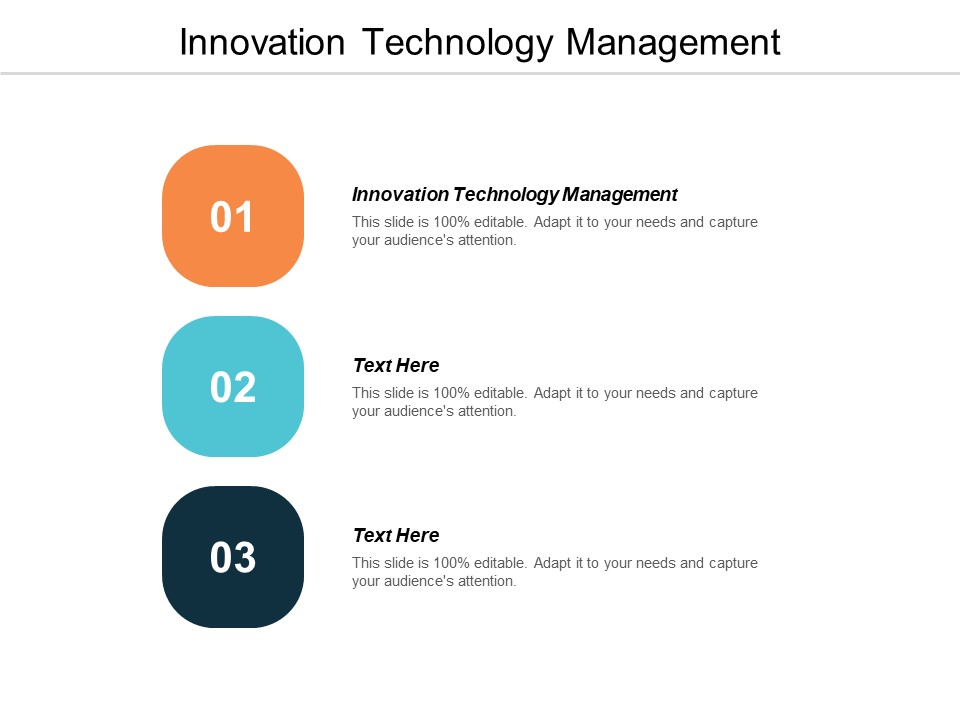 Innovation Technology Management

01

Innovation Technology Management

This slide is 100% editable. Adapt it to your needs and capture your audience's attention.

02

Text Here

This slide is 100% editable. Adapt it to your needs and capture your audience's attention.

03

Text Here

This slide is 100% editable. Adapt it to your needs and capture your audience's attention.